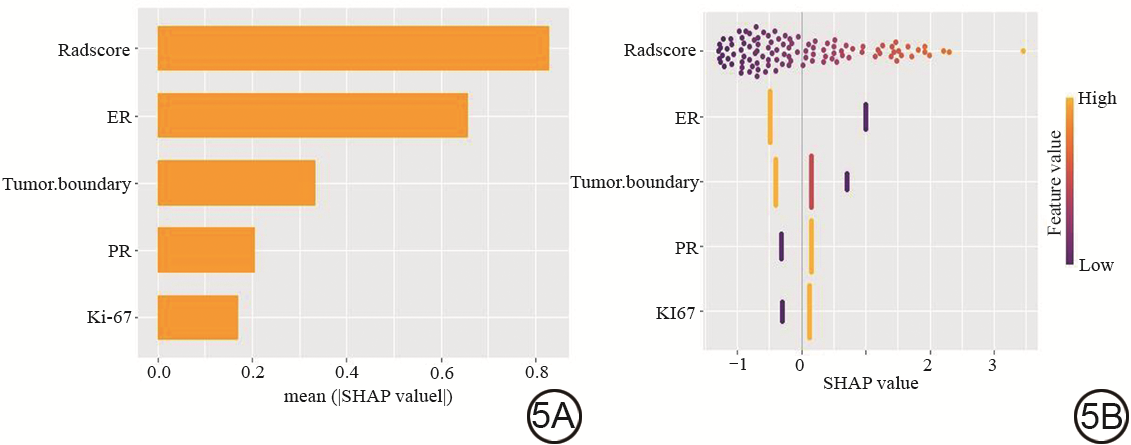 Radscore
ER
Tumor.boundary
PR
Ki-67
0.0
0.2
0.4
0.6
0.8
mean (|SHAP valuel|)
5A

Radscore
ER
Tumor.boundary
PR
KI67
−1
0
1
2
3
SHAP value
High
Feature value
Low
5B